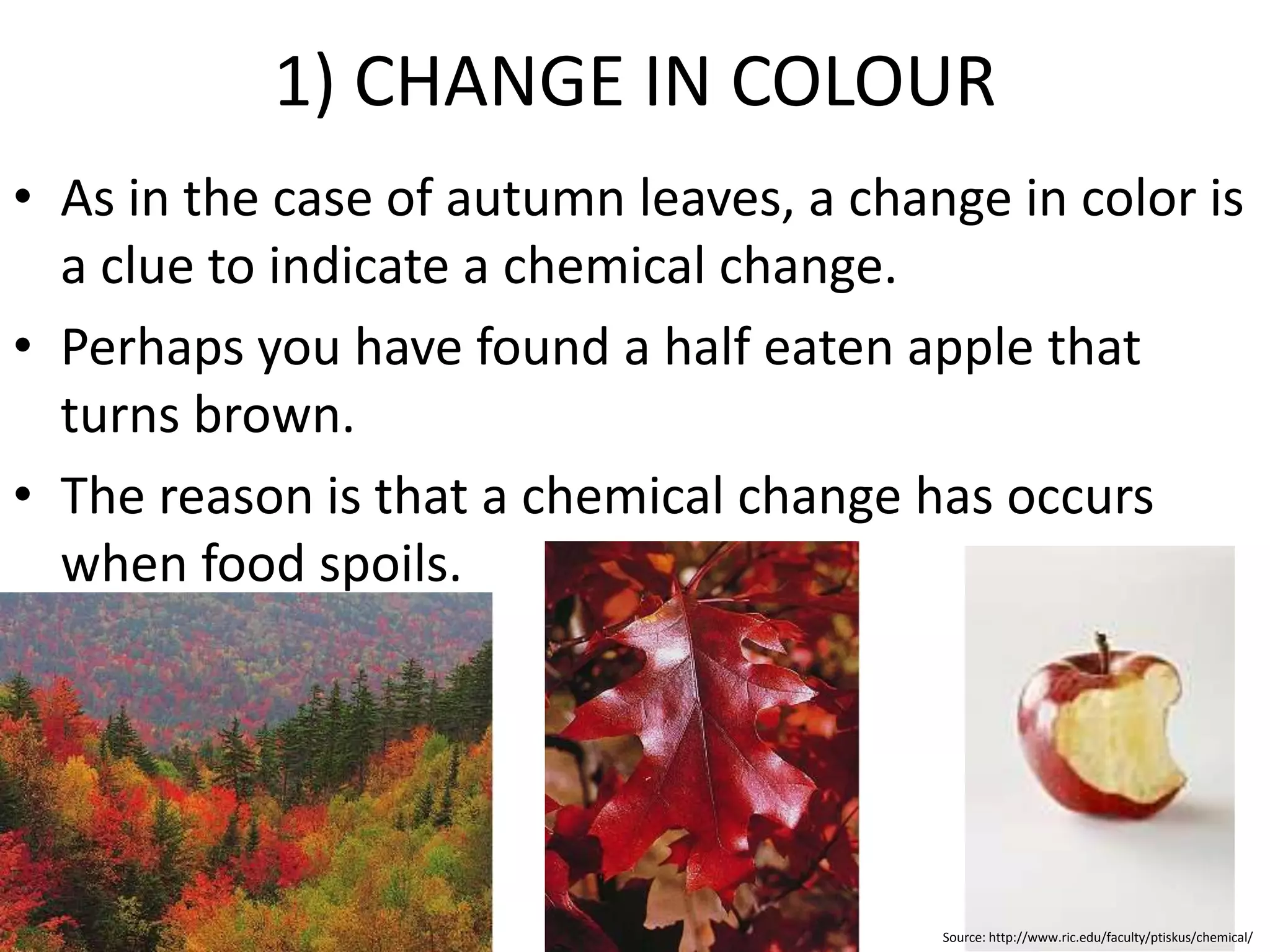 1) CHANGE IN COLOUR

• As in the case of autumn leaves, a change in color is a clue to indicate a chemical change.

• Perhaps you have found a half eaten apple that turns brown.

• The reason is that a chemical change has occurs when food spoils.

Source: http://www.ric.edu/faculty/ptiskus/chemical/